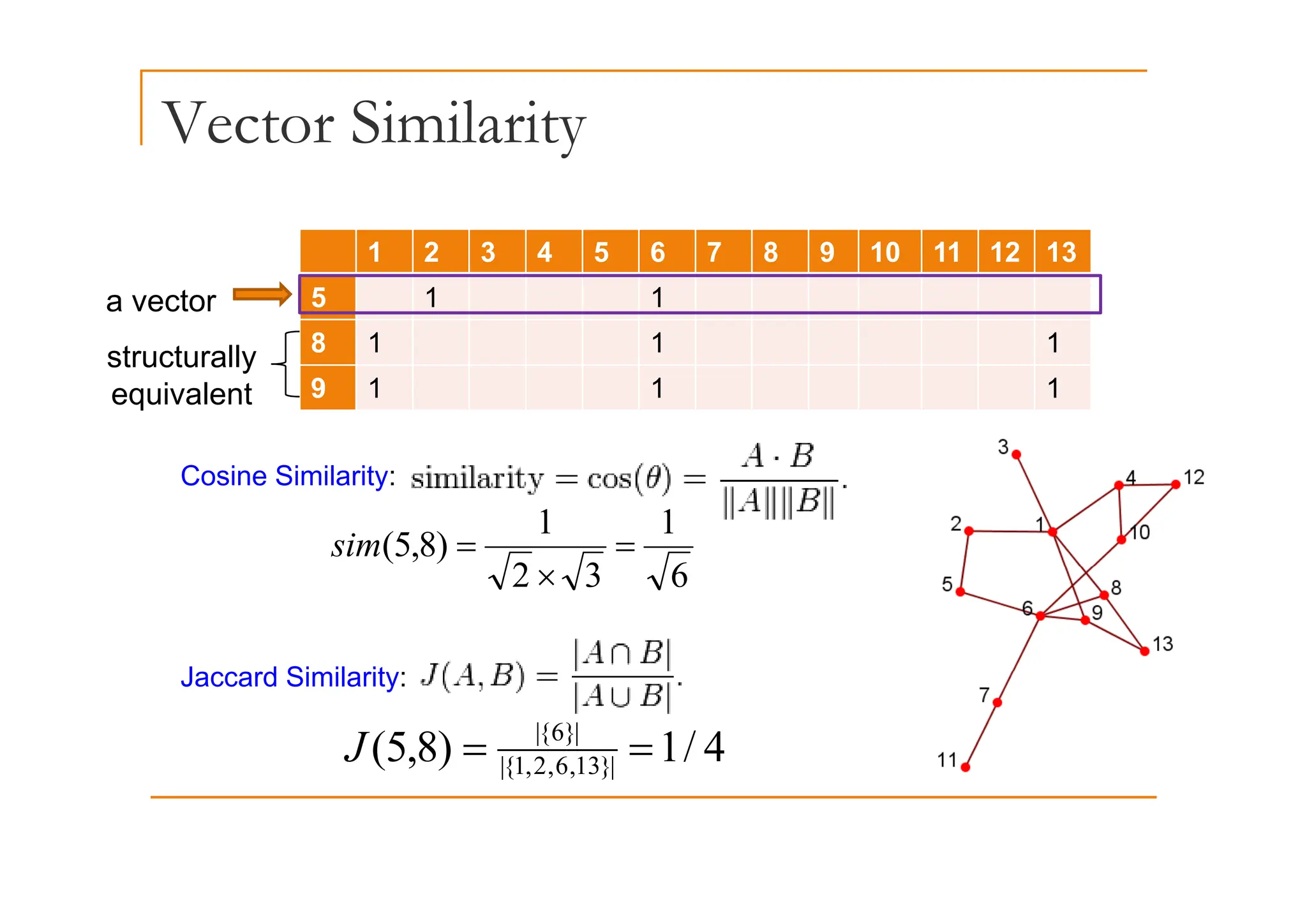 Vector Similarity

a vector

structurally equivalent

| | 1 | 2 | 3 | 4 | 5 | 6 | 7 | 8 | 9 | 10 | 11 | 12 | 13 |
|---|---|---|---|---|---|---|---|---|---|---|---|---|---|
| 5 | | 1 | | | | 1 | | | | | | | |
| 8 | 1 | | | | | 1 | | | | | | | 1 |
| 9 | 1 | | | | | 1 | | | | | | | 1 |

Cosine Similarity: $\text{similarity} = \cos(\theta) = \frac{A \cdot B}{\|A\|\|B\|}.$

$sim(5,8) = \frac{1}{\sqrt{2} \times \sqrt{3}} = \frac{1}{\sqrt{6}}$

Jaccard Similarity: $J(A,B) = \frac{|A \cap B|}{|A \cup B|}.$

$J(5,8) = \frac{|\{6\}|}{|\{1,2,6,13\}|} = 1/4$

3
4
12
2
1
10
5
8
6
9
13
7
11